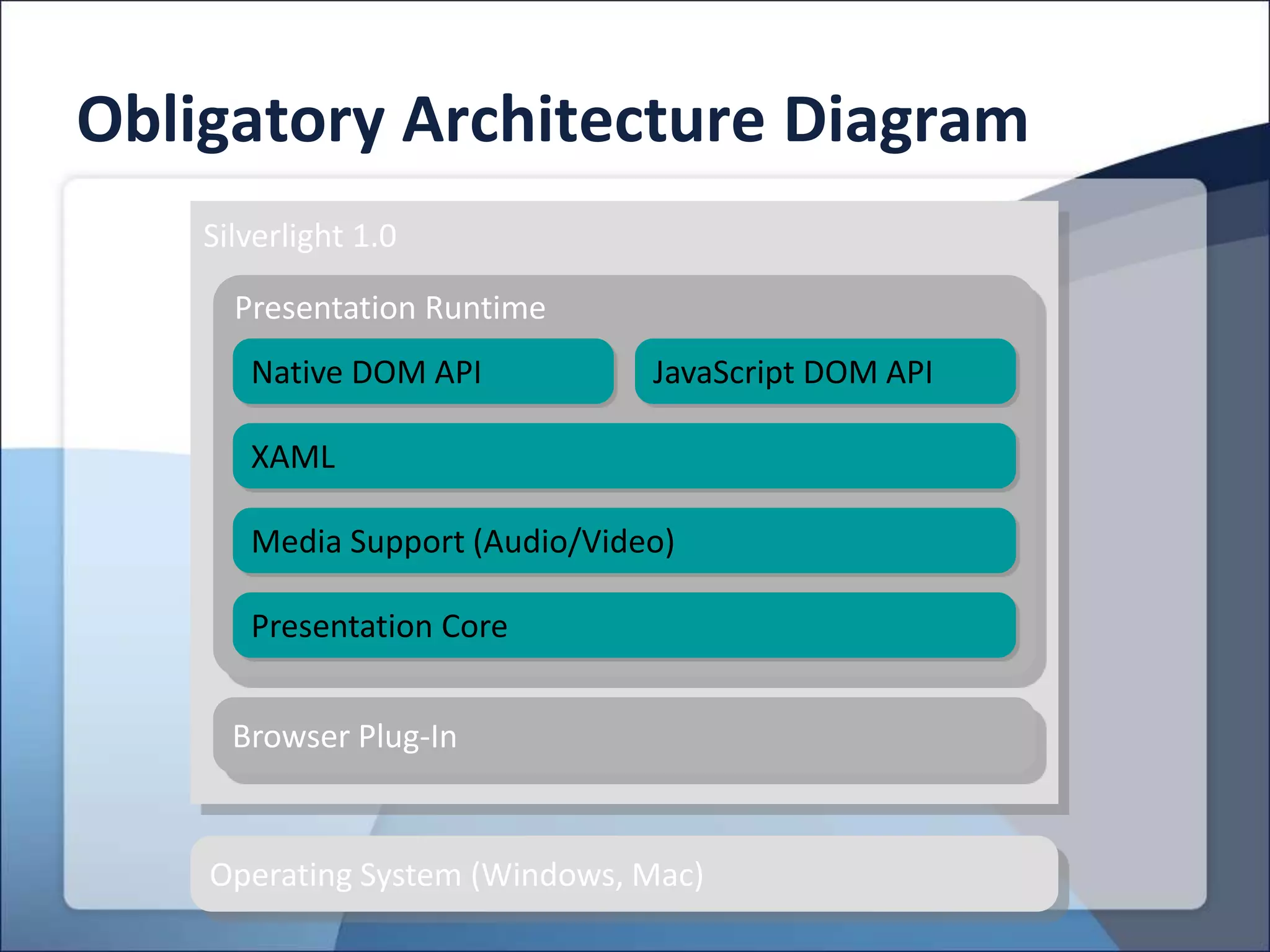 Obligatory Architecture Diagram

Silverlight 1.0

Presentation Runtime

Native DOM API

JavaScript DOM API

XAML

Media Support (Audio/Video)

Presentation Core

Browser Plug-In

Operating System (Windows, Mac)